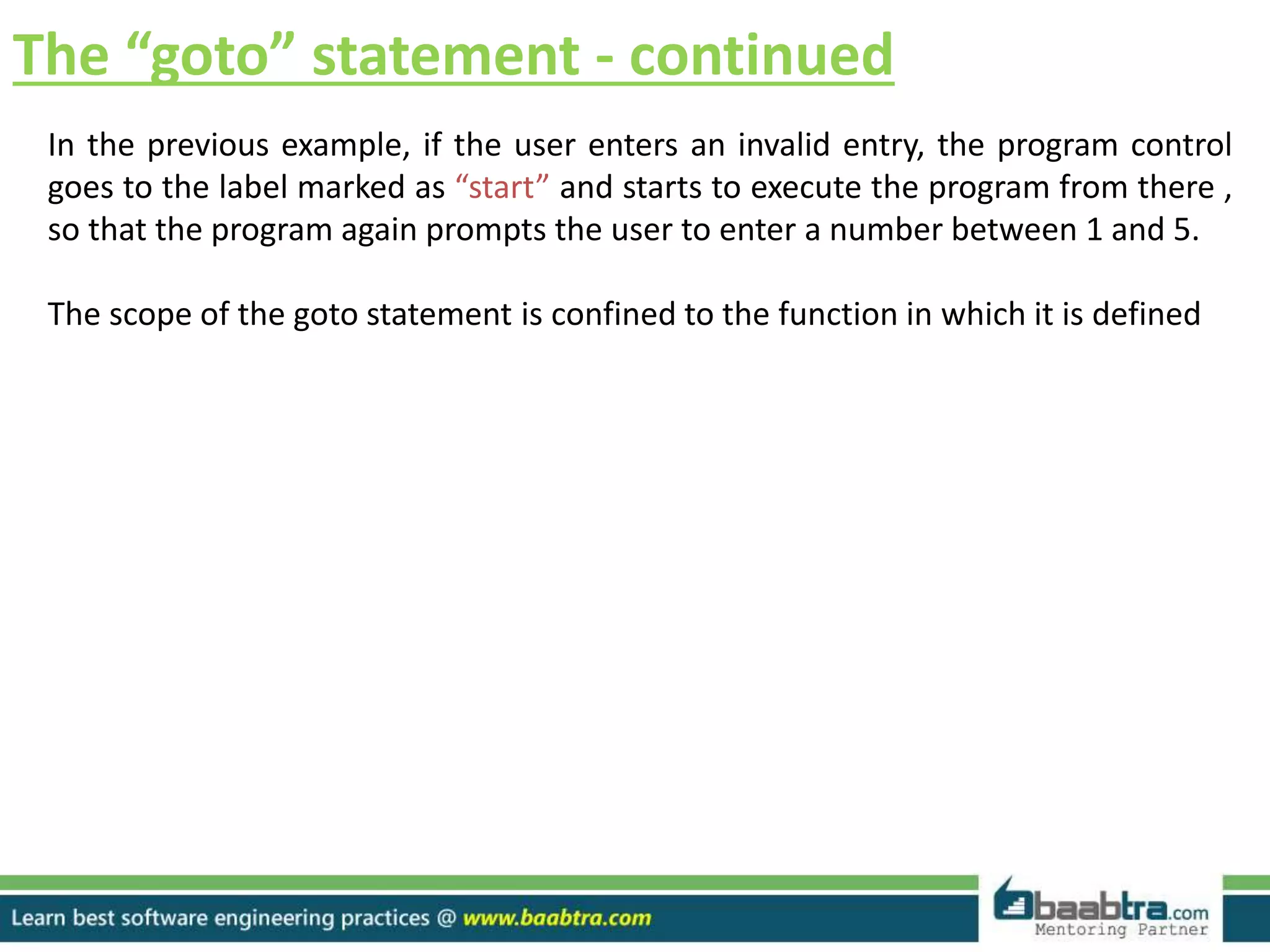 The “goto” statement - continued

In the previous example, if the user enters an invalid entry, the program control goes to the label marked as “start” and starts to execute the program from there , so that the program again prompts the user to enter a number between 1 and 5.

The scope of the goto statement is confined to the function in which it is defined

Learn best software engineering practices @ www.baabtra.com

baabtra.com
Mentoring Partner